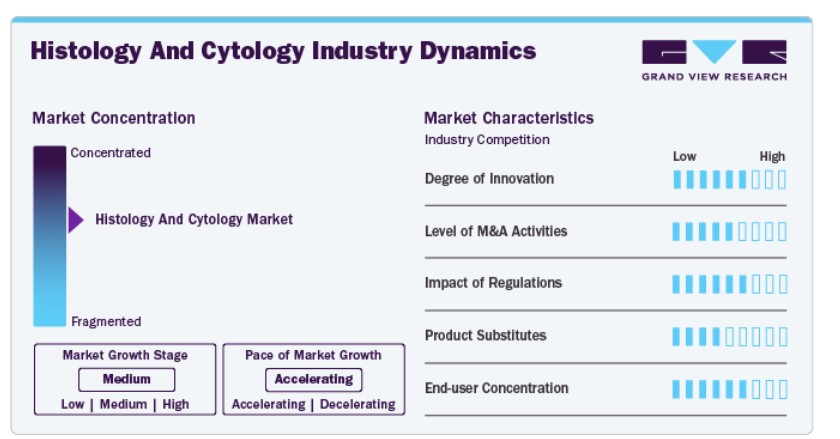 Histology And Cytology Industry Dynamics

GRAND VIEW RESEARCH

Market Concentration

Concentrated

Histology And Cytology Market

Fragmented

Market Growth Stage
Medium
Low | Medium | High

Pace of Market Growth
Accelerating
Accelerating | Decelerating

Market Characteristics
Industry Competition

Low High

Degree of Innovation

Level of M&A Activities

Impact of Regulations

Product Substitutes

End-user Concentration